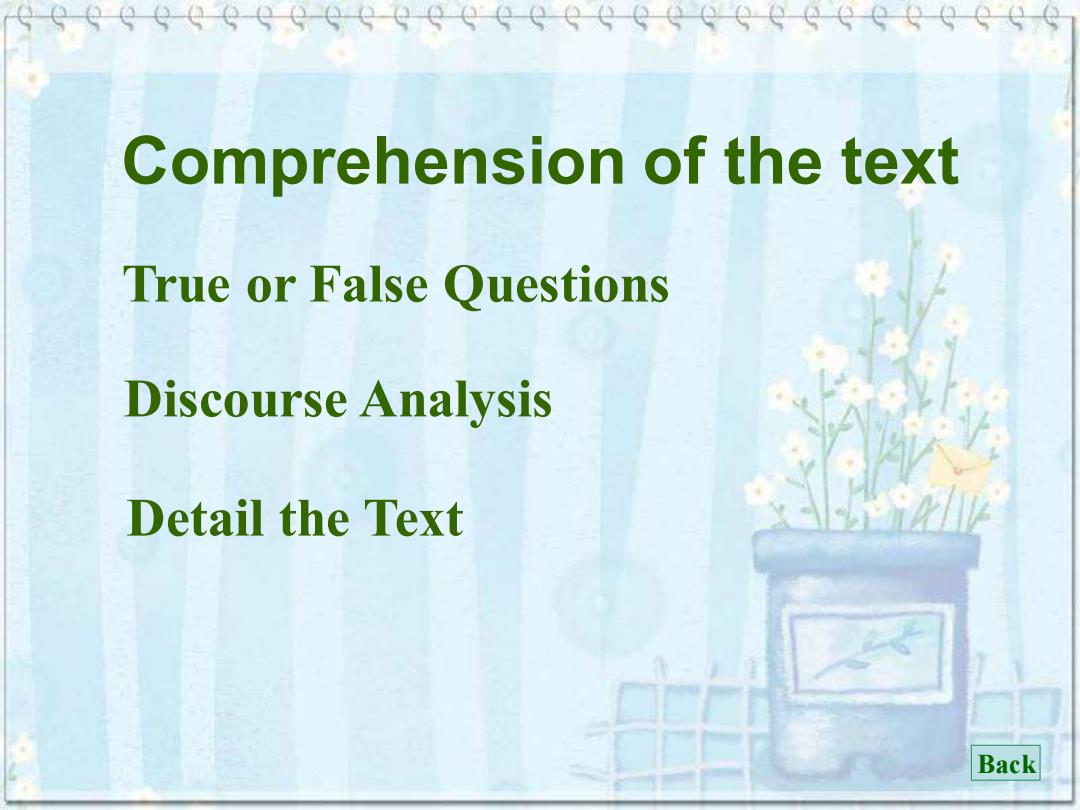 Comprehension of the text

True or False Questions

Discourse Analysis

Detail the Text

Back